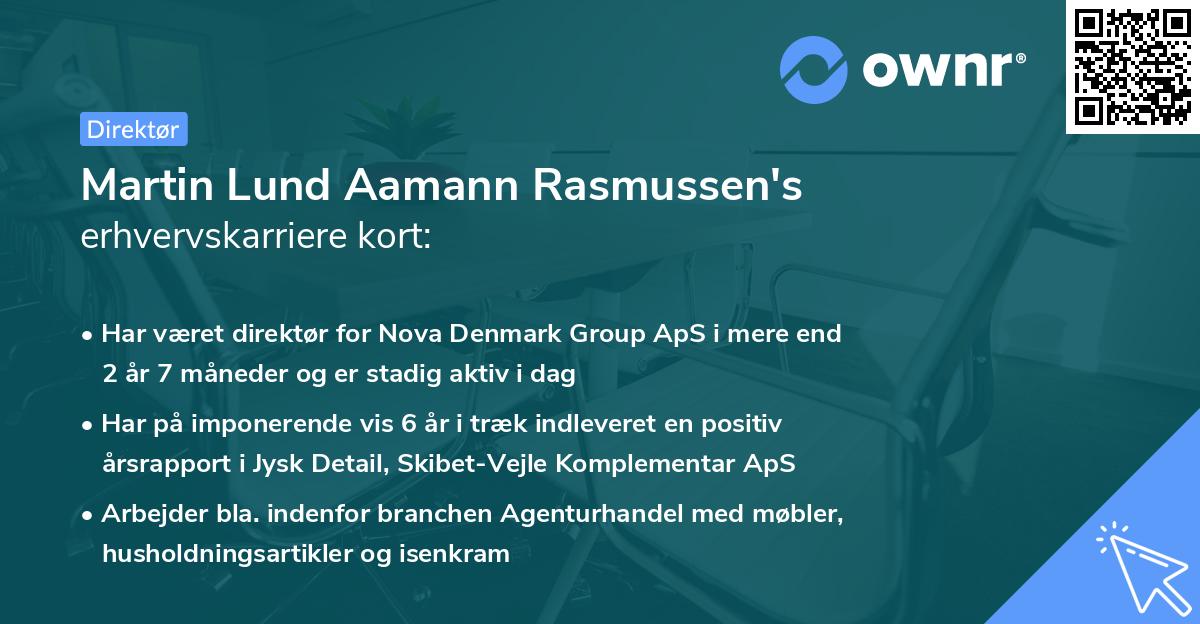 ownr®

Direktør

Martin Lund Aamann Rasmussen's
erhvervskarriere kort:

• Har været direktør for Nova Denmark Group ApS i mere end 2 år 7 måneder og er stadig aktiv i dag

• Har på imponerende vis 6 år i træk indleveret en positiv årsrapport i Jysk Detail, Skibet-Vejle Komplementar ApS

• Arbejder bla. indenfor branchen Agenturhandel med møbler, husholdningsartikler og isenkram